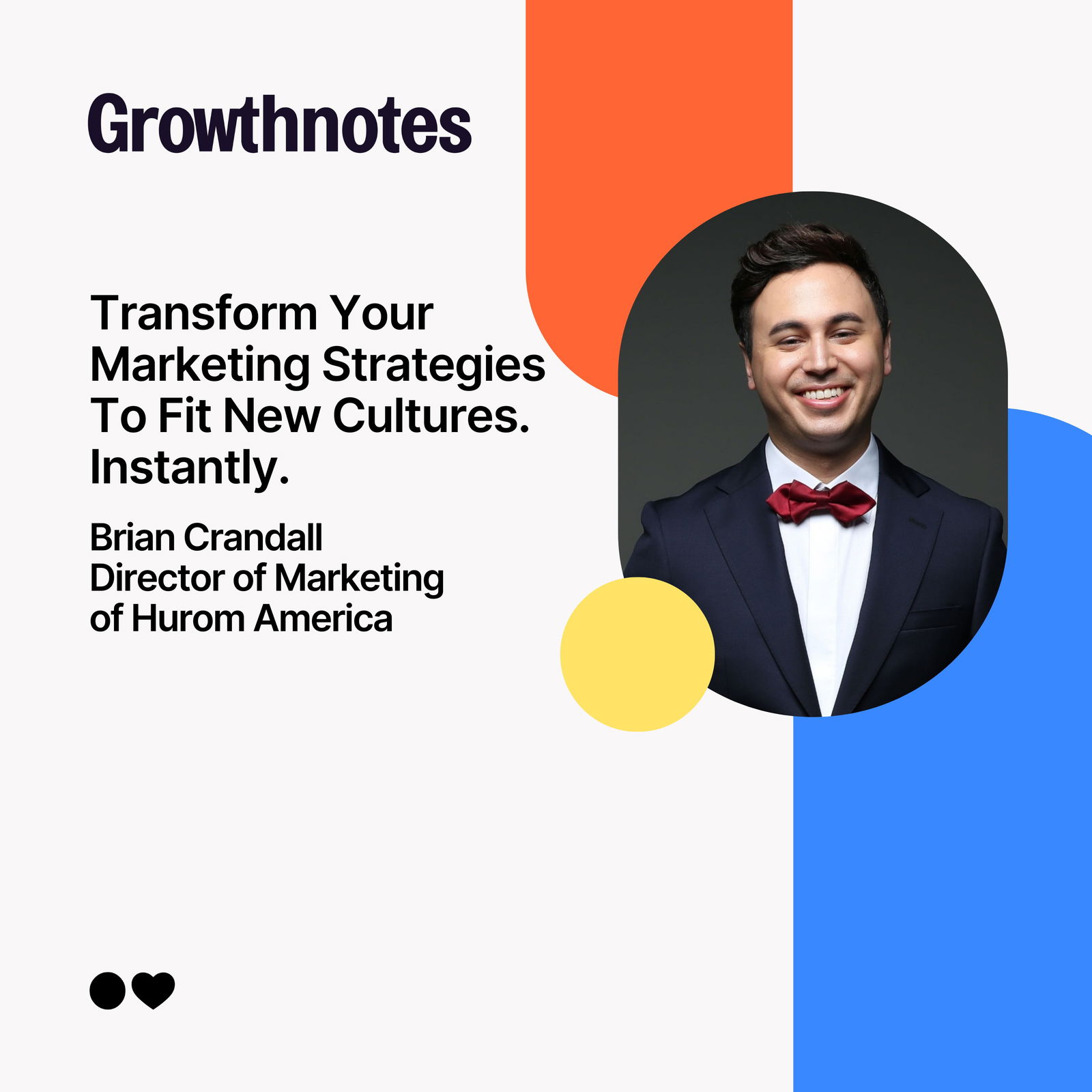 Growthnotes

Transform Your Marketing Strategies To Fit New Cultures. Instantly.

Brian Crandall
Director of Marketing
of Hurom America